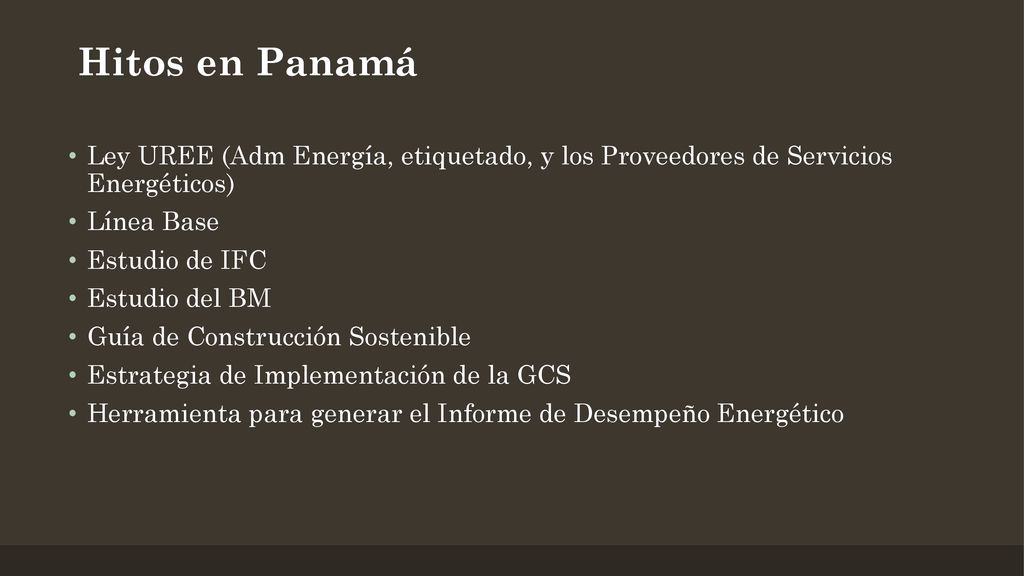 Hitos en Panamá

• Ley UREE (Adm Energía, etiquetado, y los Proveedores de Servicios Energéticos)
• Línea Base
• Estudio de IFC
• Estudio del BM
• Guía de Construcción Sostenible
• Estrategia de Implementación de la GCS
• Herramienta para generar el Informe de Desempeño Energético